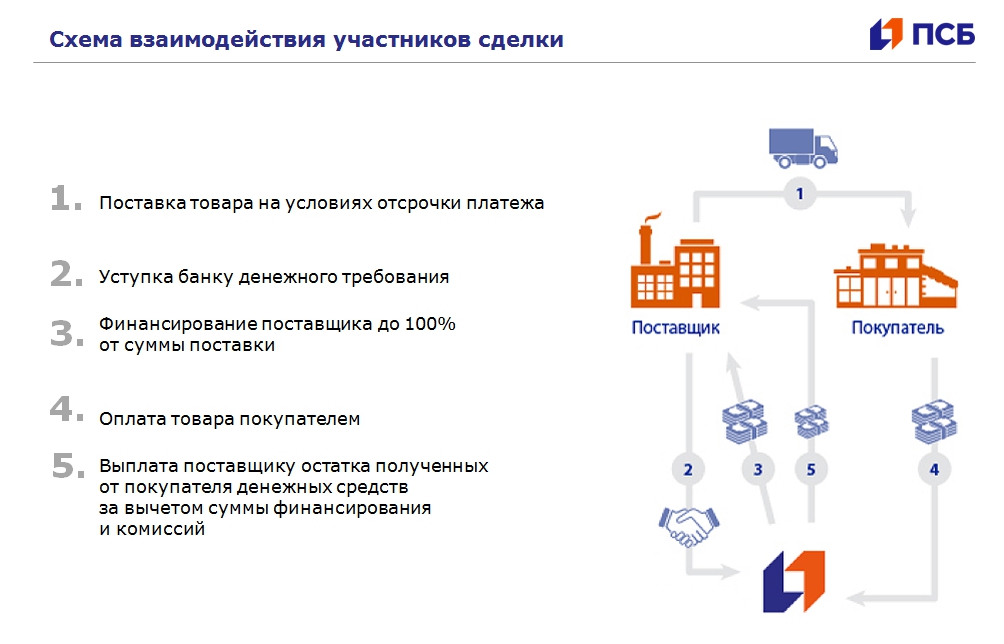 Схема взаимодействия участников сделки

ПСБ

1. Поставка товара на условиях отсрочки платежа

2. Уступка банку денежного требования

3. Финансирование поставщика до 100% от суммы поставки

4. Оплата товара покупателем

5. Выплата поставщику остатка полученных от покупателя денежных средств за вычетом суммы финансирования и комиссий

1

Поставщик

Покупатель

2

3

5

4